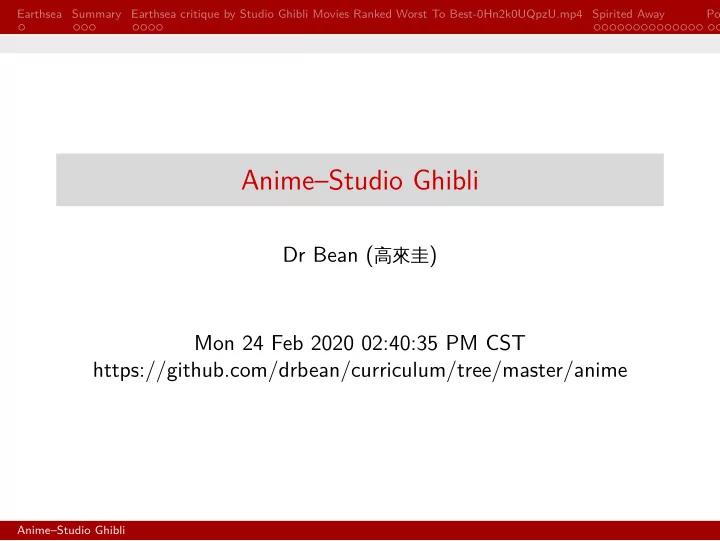 Earthsea Summary Earthsea critique by Studio Ghibli Movies Ranked Worst To Best-0Hn2k0UQpzU.mp4 Spirited Away Po

Anime–Studio Ghibli

Dr Bean (高來圭)

Mon 24 Feb 2020 02:40:35 PM CST
https://github.com/drbean/curriculum/tree/master/anime

Anime–Studio Ghibli